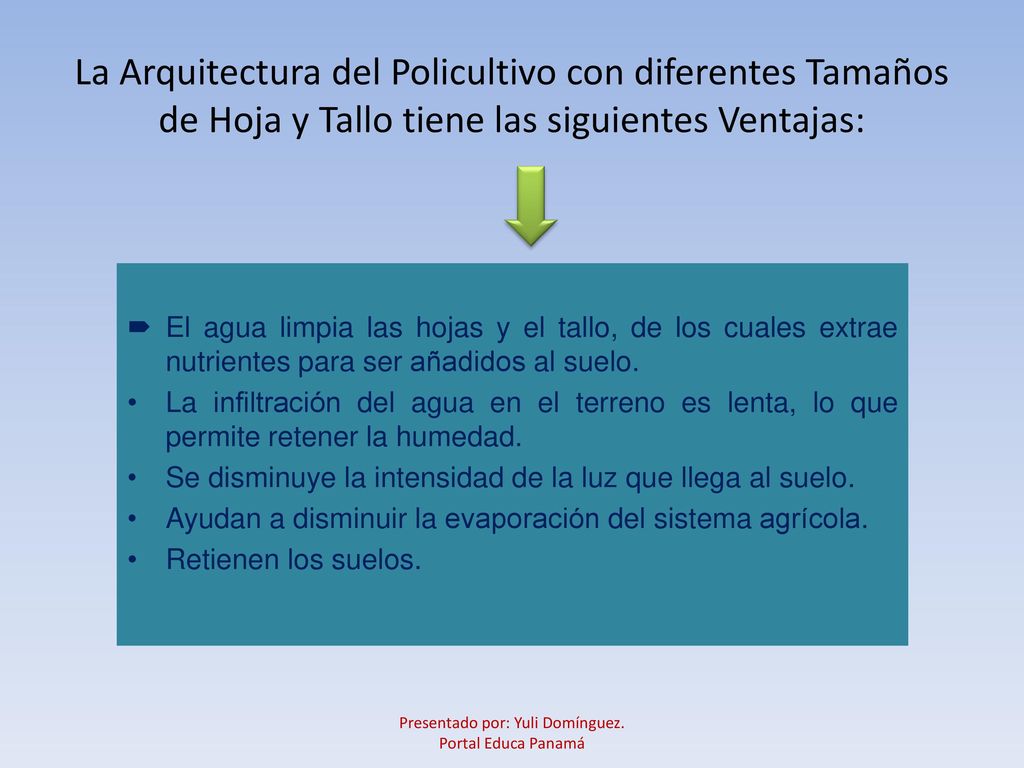 La Arquitectura del Policultivo con diferentes Tamaños de Hoja y Tallo tiene las siguientes Ventajas:

➨ El agua limpia las hojas y el tallo, de los cuales extrae nutrientes para ser añadidos al suelo.
• La infiltración del agua en el terreno es lenta, lo que permite retener la humedad.
• Se disminuye la intensidad de la luz que llega al suelo.
• Ayudan a disminuir la evaporación del sistema agrícola.
• Retienen los suelos.

Presentado por: Yuli Domínguez.
Portal Educa Panamá